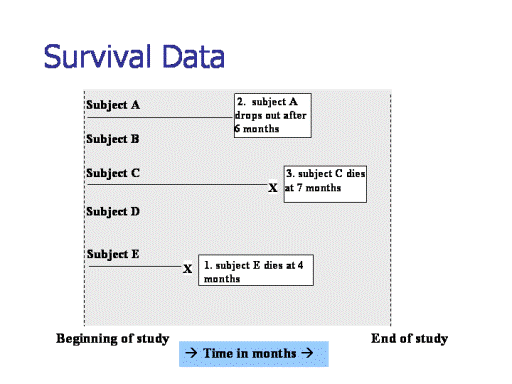 Survival Data

Subject A

2. subject A drops out after 6 months

Subject B

Subject C

X

3. subject C dies at 7 months

Subject D

Subject E

X

1. subject E dies at 4 months

Beginning of study

End of study

→ Time in months →